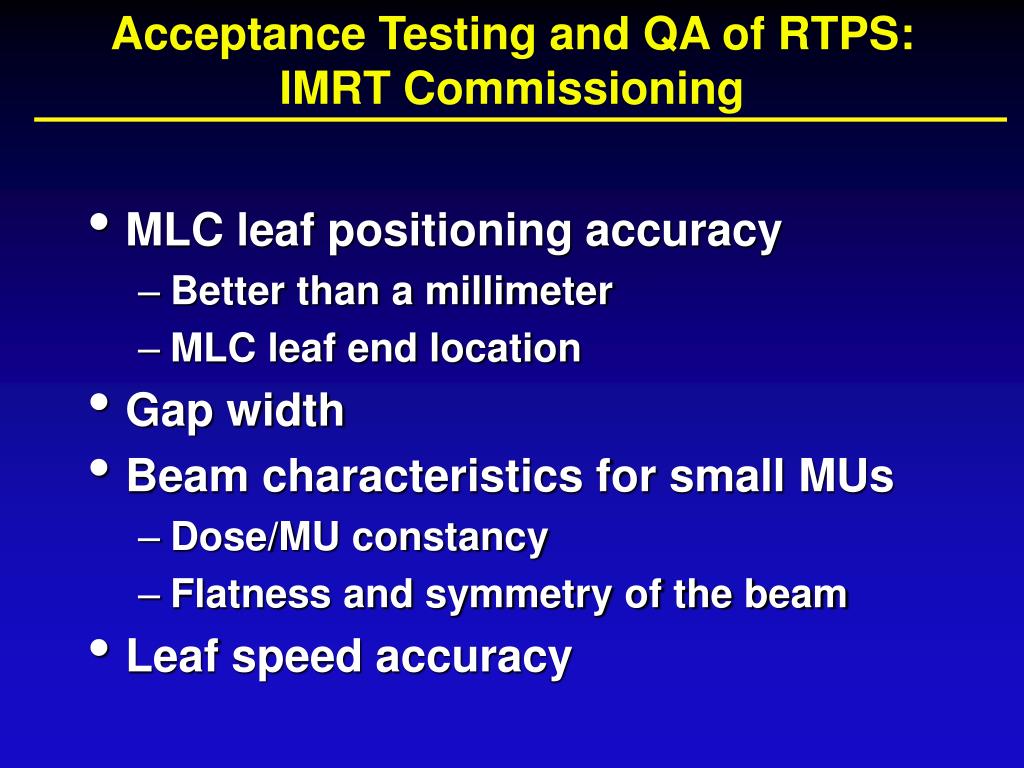 Acceptance Testing and QA of RTPS:
IMRT Commissioning

• MLC leaf positioning accuracy
– Better than a millimeter
– MLC leaf end location
• Gap width
• Beam characteristics for small MUs
– Dose/MU constancy
– Flatness and symmetry of the beam
• Leaf speed accuracy